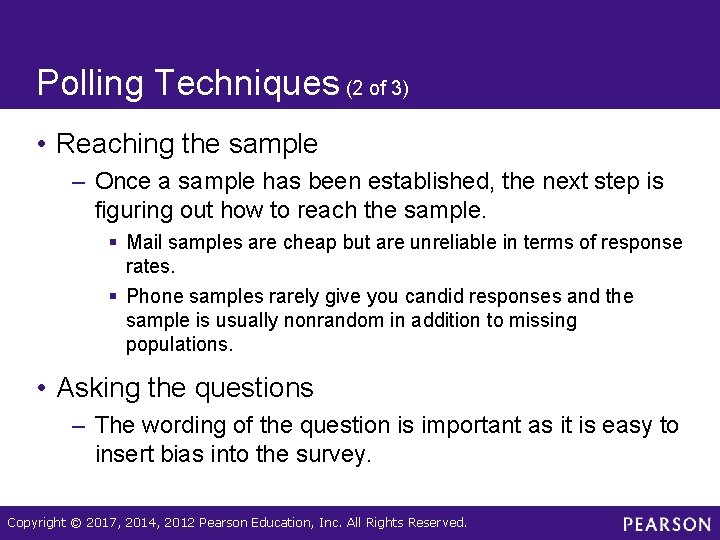 Polling Techniques (2 of 3)

• Reaching the sample

– Once a sample has been established, the next step is figuring out how to reach the sample.

▪ Mail samples are cheap but are unreliable in terms of response rates.

▪ Phone samples rarely give you candid responses and the sample is usually nonrandom in addition to missing populations.

• Asking the questions

– The wording of the question is important as it is easy to insert bias into the survey.

Copyright © 2017, 2014, 2012 Pearson Education, Inc. All Rights Reserved.

PEARSON